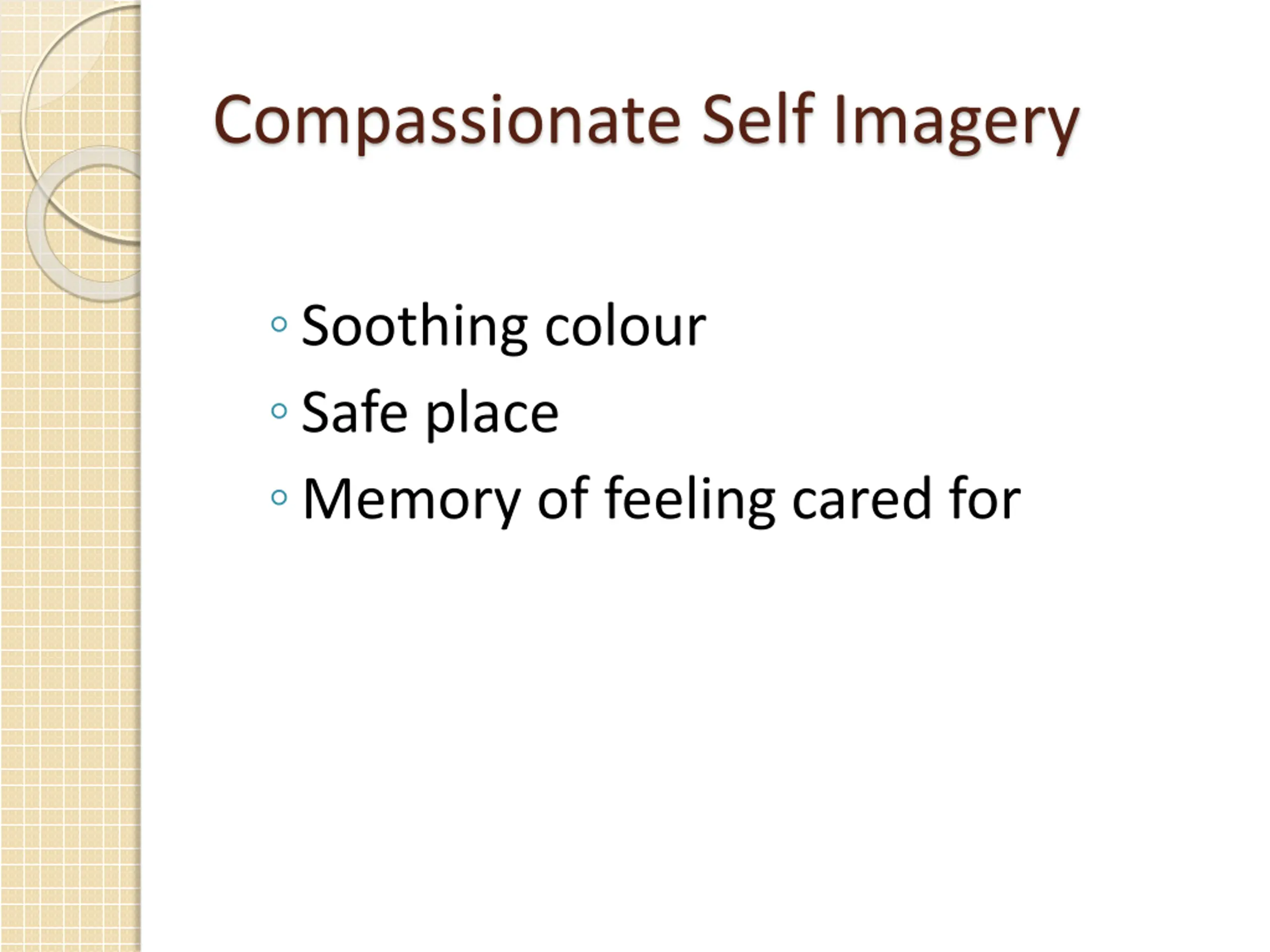 Compassionate Self Imagery

◦ Soothing colour
◦ Safe place
◦ Memory of feeling cared for